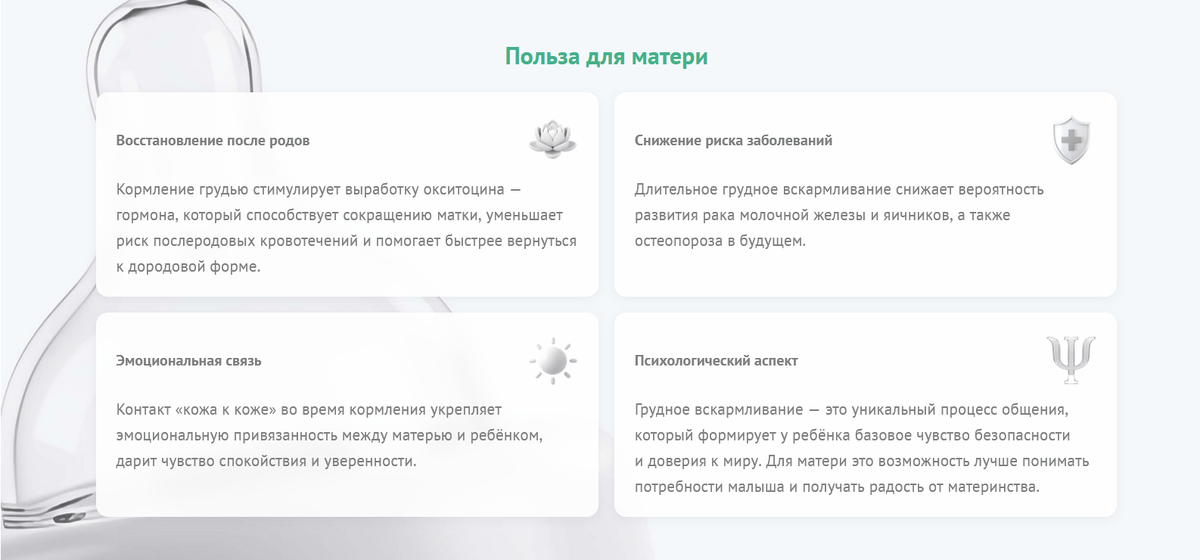 Польза для матери

Восстановление после родов

Кормление грудью стимулирует выработку окситоцина — гормона, который способствует сокращению матки, уменьшает риск послеродовых кровотечений и помогает быстрее вернуться к дородовой форме.

Снижение риска заболеваний

Длительное грудное вскармливание снижает вероятность развития рака молочной железы и яичников, а также остеопороза в будущем.

Эмоциональная связь

Контакт «кожа к коже» во время кормления укрепляет эмоциональную привязанность между матерью и ребёнком, дарит чувство спокойствия и уверенности.

Психологический аспект

Грудное вскармливание — это уникальный процесс общения, который формирует у ребёнка базовое чувство безопасности и доверия к миру. Для матери это возможность лучше понимать потребности малыша и получать радость от материнства.